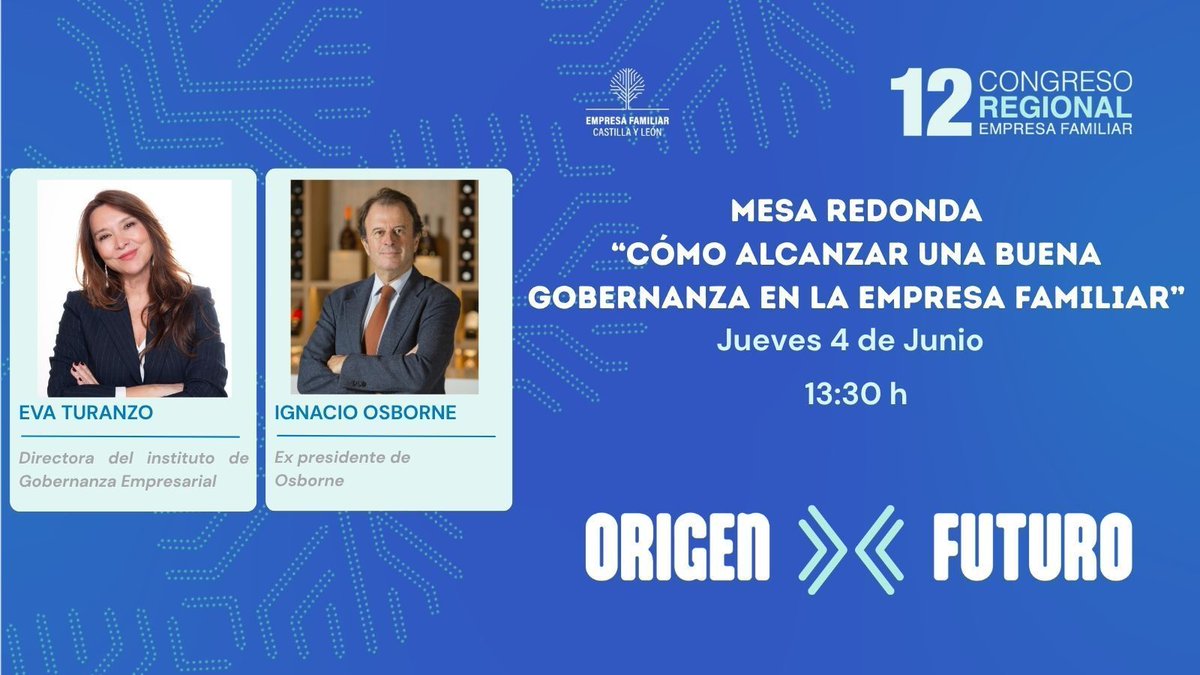 EMPRESA FAMILIAR
CASTILLA Y LEÓN

12 CONGRESO REGIONAL EMPRESA FAMILIAR

EVA TURANZO

Directora del instituto de Gobernanza Empresarial

IGNACIO OSBORNE

Ex presidente de Osborne

MESA REDONDA
"CÓMO ALCANZAR UNA BUENA GOBERNANZA EN LA EMPRESA FAMILIAR"
Jueves 4 de Junio

13:30 h

ORIGEN FUTURO